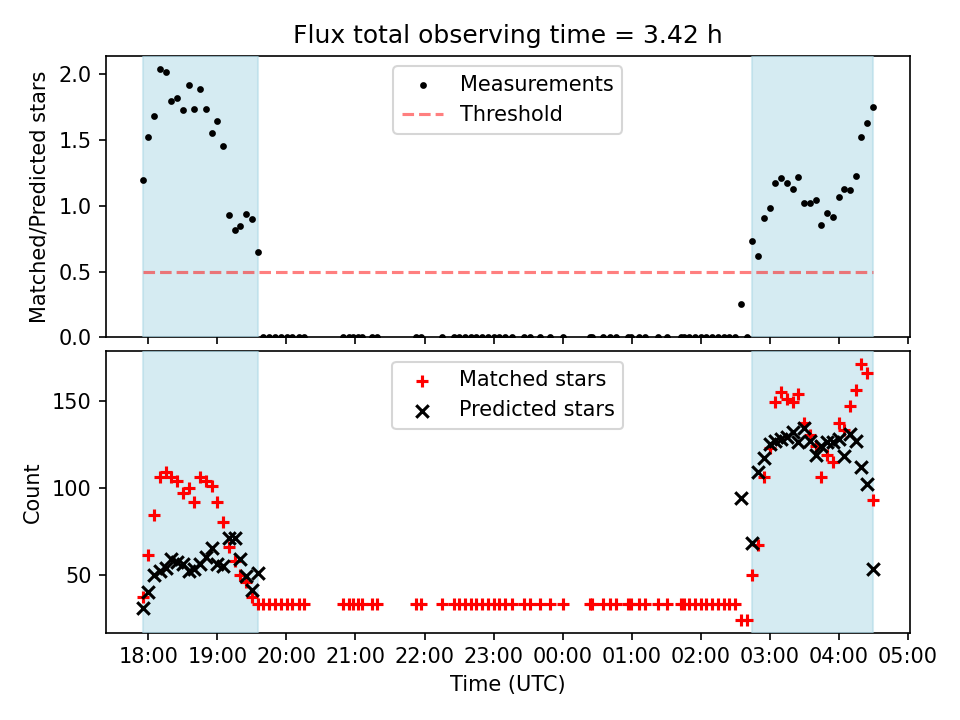 Flux total observing time = 3.42 h

Matched/Predicted stars

2.0
1.5
1.0
0.5
0.0

Measurements
Threshold

Count

150
100
50

Matched stars
Predicted stars

18:00
19:00
20:00
21:00
22:00
23:00
00:00
01:00
02:00
03:00
04:00
05:00

Time (UTC)